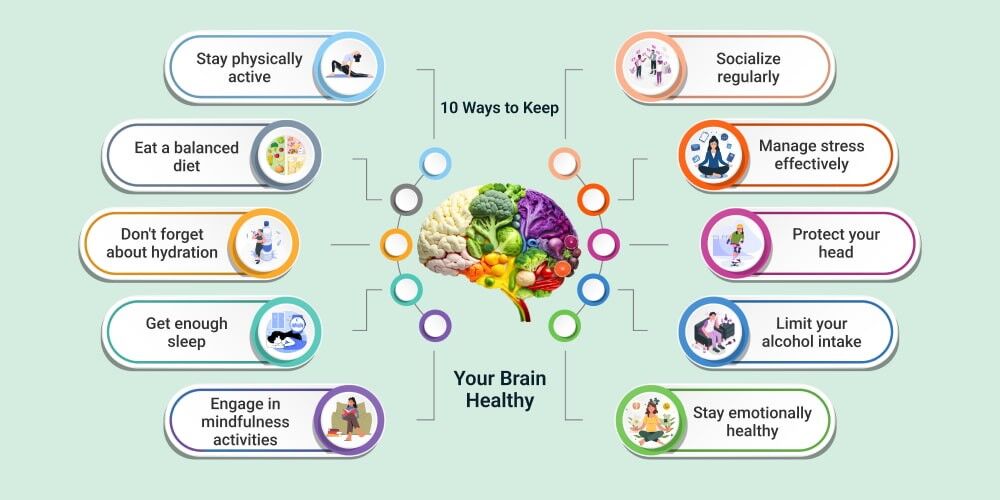 10 Ways to Keep

Your Brain Healthy

Stay physically active

Eat a balanced diet

Don't forget about hydration

Get enough sleep

Engage in mindfulness activities

Socialize regularly

Manage stress effectively

Protect your head

Limit your alcohol intake

Stay emotionally healthy